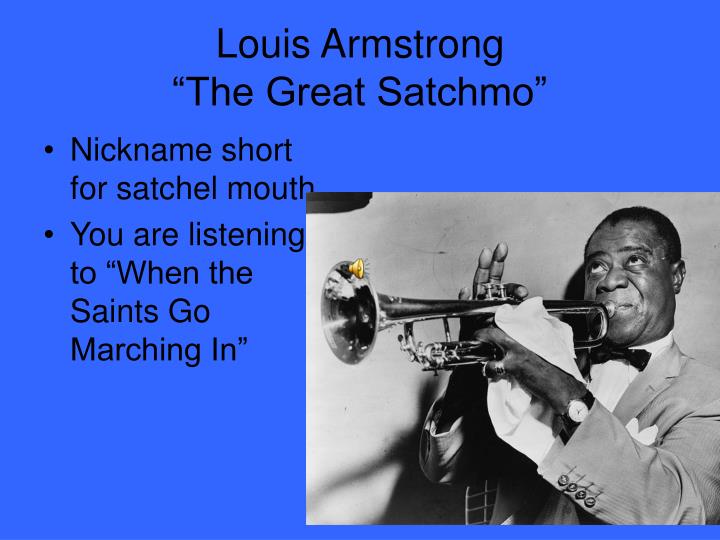 Louis Armstrong
“The Great Satchmo”

• Nickname short for satchel mouth
• You are listening to “When the Saints Go Marching In”